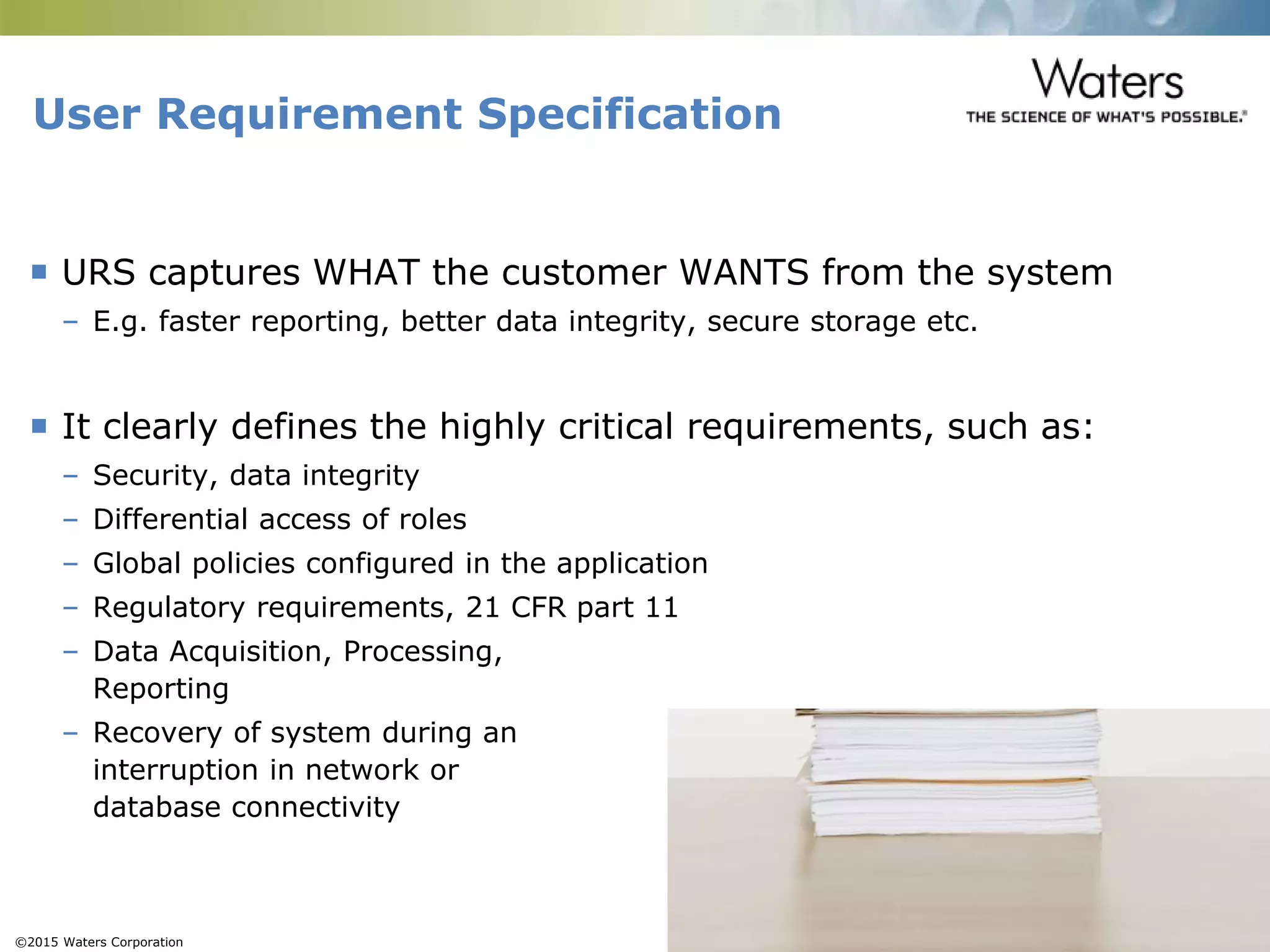 User Requirement Specification

Waters
THE SCIENCE OF WHAT'S POSSIBLE.®

▪ URS captures WHAT the customer WANTS from the system
– E.g. faster reporting, better data integrity, secure storage etc.

▪ It clearly defines the highly critical requirements, such as:
– Security, data integrity
– Differential access of roles
– Global policies configured in the application
– Regulatory requirements, 21 CFR part 11
– Data Acquisition, Processing, Reporting
– Recovery of system during an interruption in network or database connectivity

©2015 Waters Corporation